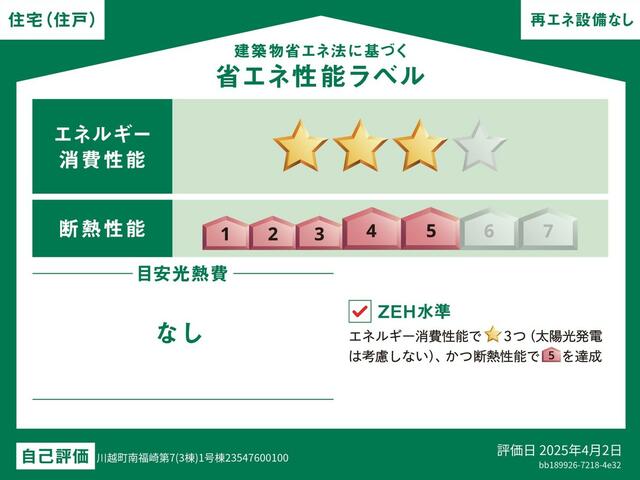 住宅(住戸)

再エネ設備なし

建築物省エネ法に基づく
省エネ性能ラベル

エネルギー消費性能

断熱性能

1 2 3 4 5 6 7

目安光熱費

なし

ZEH水準

エネルギー消費性能で 3つ(太陽光発電は考慮しない)、かつ断熱性能で 5 を達成

自己評価 川越町南福崎第7(3棟)1号棟23547600100

評価日 2025年4月2日
bb189926-7218-4e32